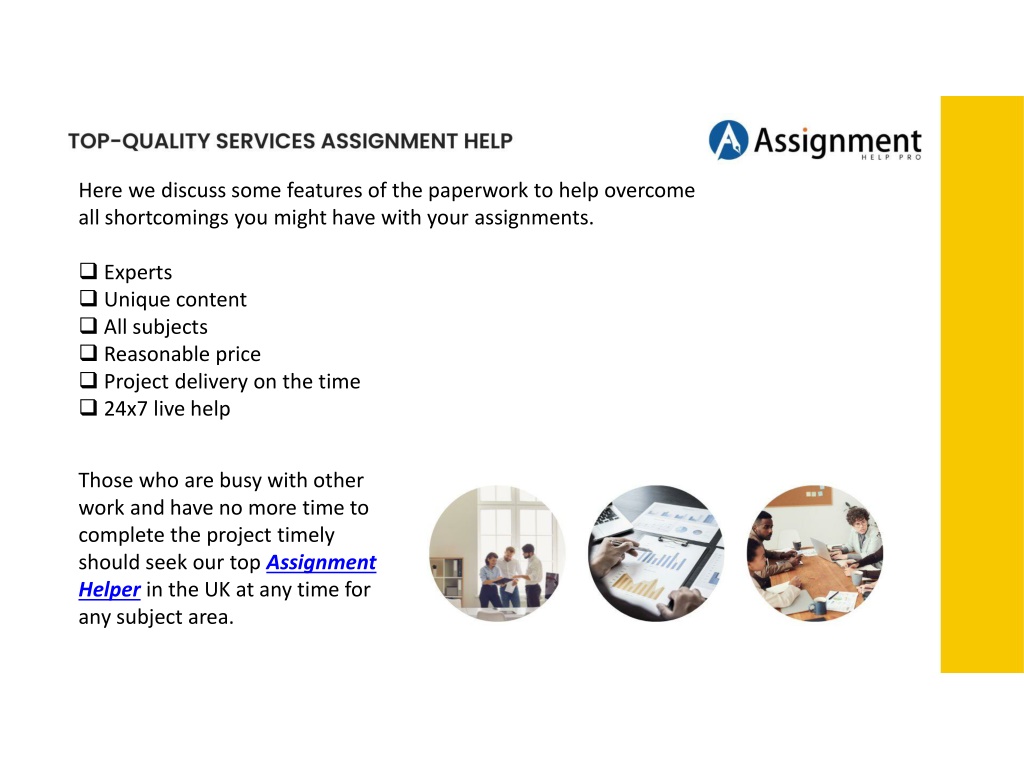 TOP-QUALITY SERVICES ASSIGNMENT HELP

Assignment
HELP PRO

Here we discuss some features of the paperwork to help overcome all shortcomings you might have with your assignments.

❑ Experts
❑ Unique content
❑ All subjects
❑ Reasonable price
❑ Project delivery on the time
❑ 24x7 live help

Those who are busy with other work and have no more time to complete the project timely should seek our top Assignment Helper in the UK at any time for any subject area.